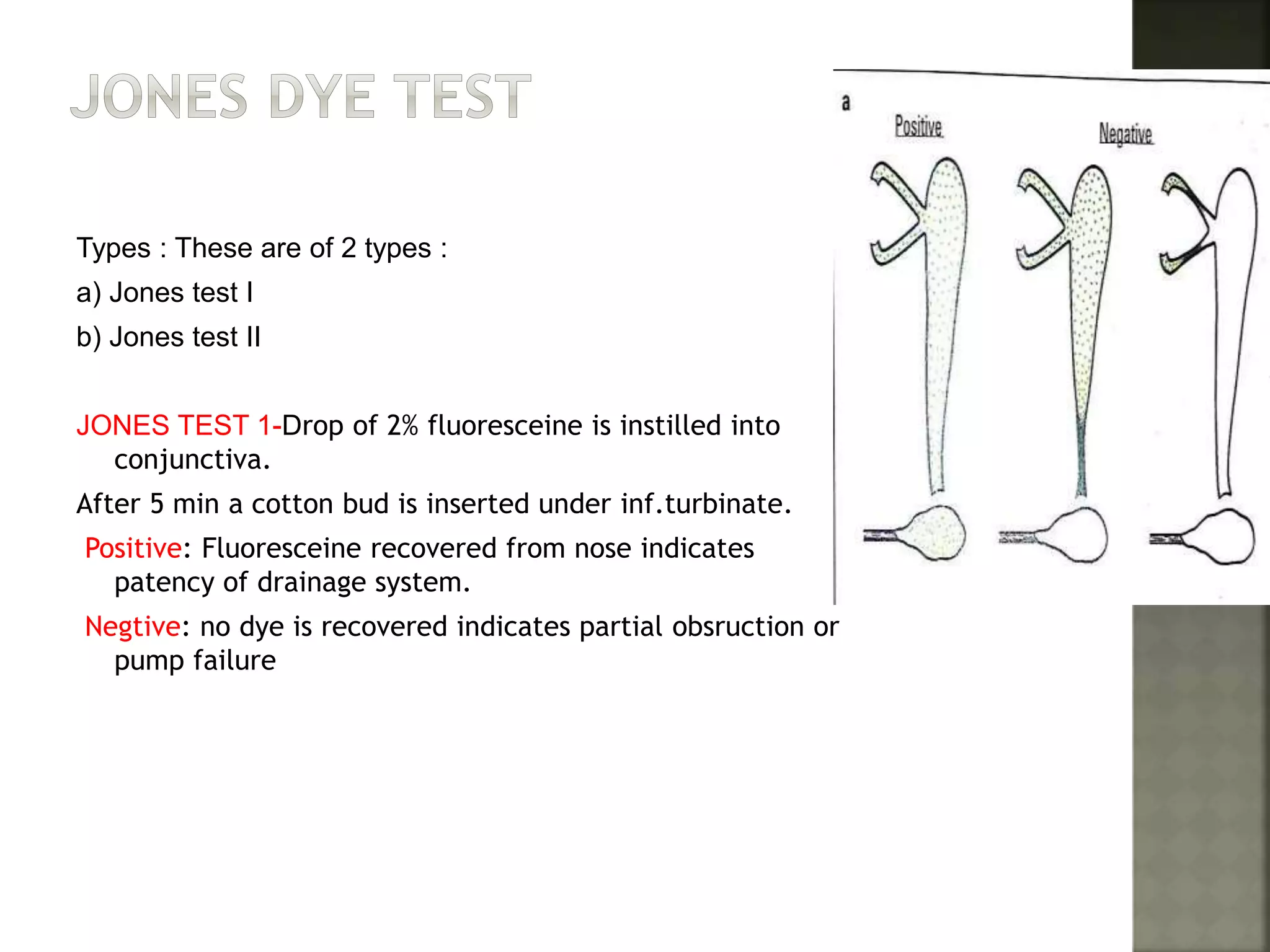 JONES DYE TEST

Types : These are of 2 types :

a) Jones test I

b) Jones test II

JONES TEST 1-Drop of 2% fluoresceine is instilled into conjunctiva.

After 5 min a cotton bud is inserted under inf.turbinate.

Positive: Fluoresceine recovered from nose indicates patency of drainage system.

Negtive: no dye is recovered indicates partial obsruction or pump failure

a

Positive

Negative